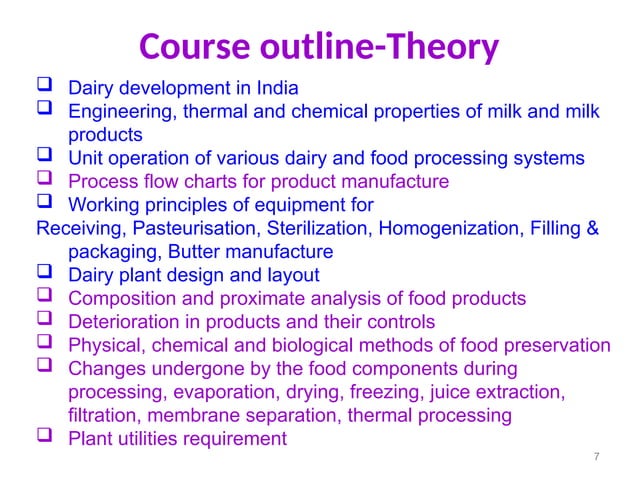 Course outline-Theory

❑ Dairy development in India
❑ Engineering, thermal and chemical properties of milk and milk products
❑ Unit operation of various dairy and food processing systems
❑ Process flow charts for product manufacture
❑ Working principles of equipment for
Receiving, Pasteurisation, Sterilization, Homogenization, Filling & packaging, Butter manufacture
❑ Dairy plant design and layout
❑ Composition and proximate analysis of food products
❑ Deterioration in products and their controls
❑ Physical, chemical and biological methods of food preservation
❑ Changes undergone by the food components during processing, evaporation, drying, freezing, juice extraction, filtration, membrane separation, thermal processing
❑ Plant utilities requirement

7